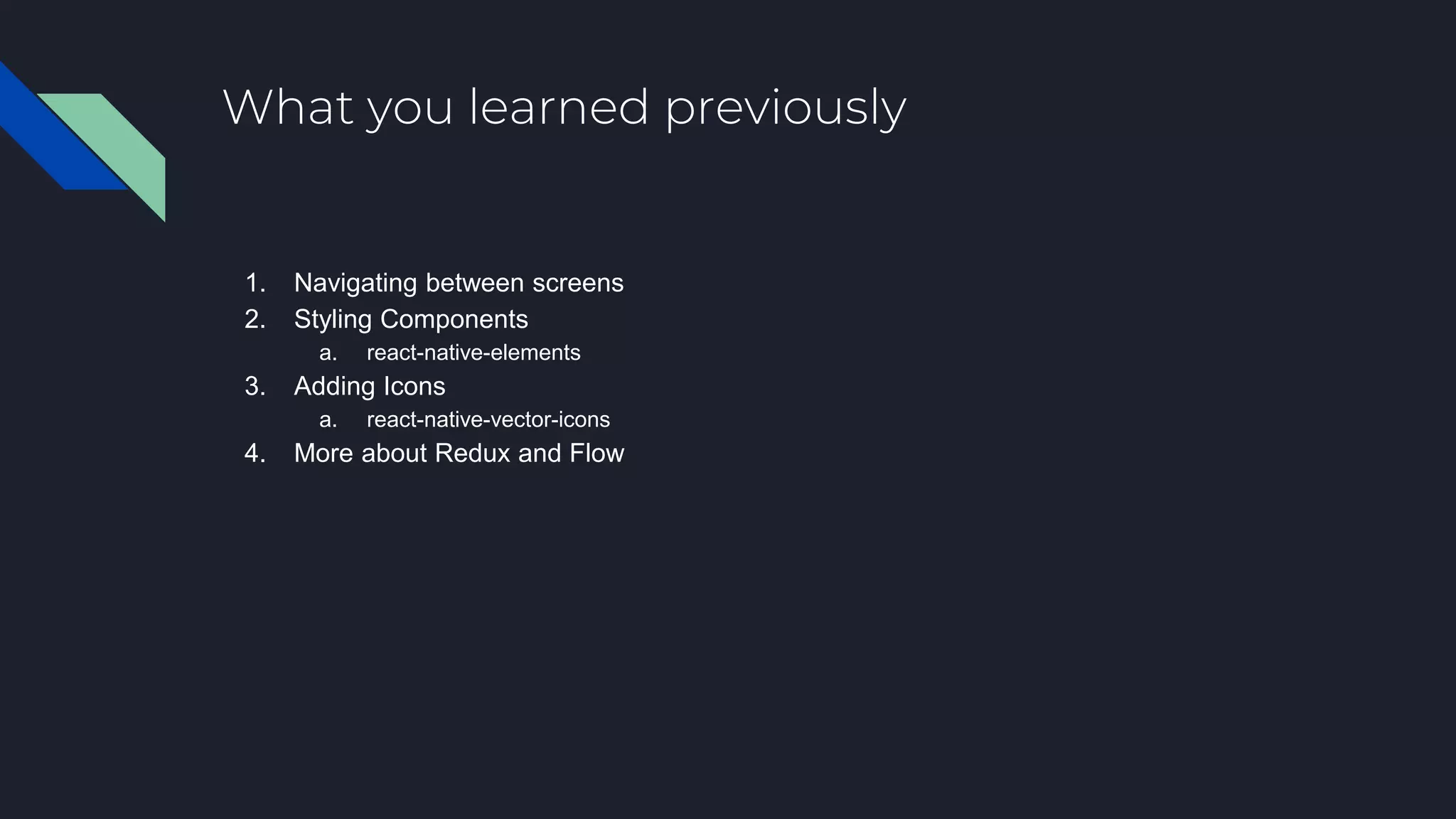 What you learned previously

1. Navigating between screens
2. Styling Components
   a. react-native-elements
3. Adding Icons
   a. react-native-vector-icons
4. More about Redux and Flow